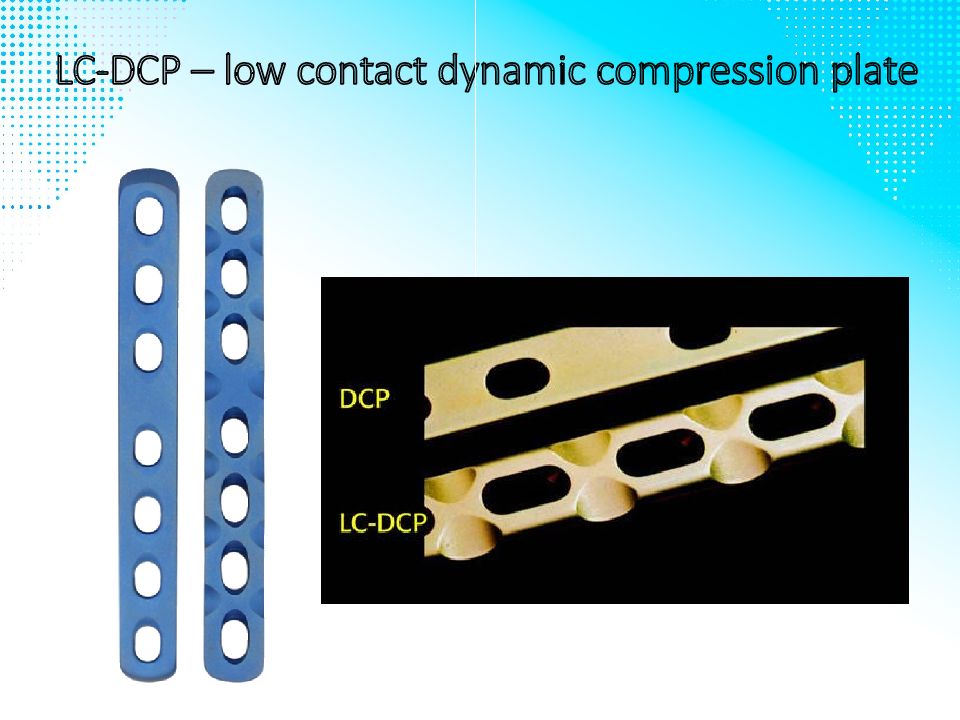 LC-DCP – low contact dynamic compression plate

DCP

LC-DCP